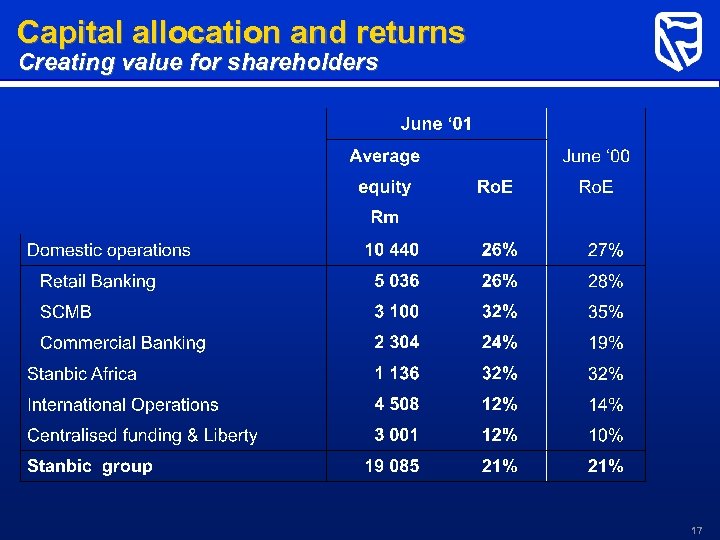 Capital allocation and returns
Creating value for shareholders

| | June '01 Average equity Rm | June '01 RoE | June '00 RoE |
|---|---|---|---|
| Domestic operations | 10 440 | 26% | 27% |
| Retail Banking | 5 036 | 26% | 28% |
| SCMB | 3 100 | 32% | 35% |
| Commercial Banking | 2 304 | 24% | 19% |
| Stanbic Africa | 1 136 | 32% | 32% |
| International Operations | 4 508 | 12% | 14% |
| Centralised funding & Liberty | 3 001 | 12% | 10% |
| Stanbic group | 19 085 | 21% | 21% |

17